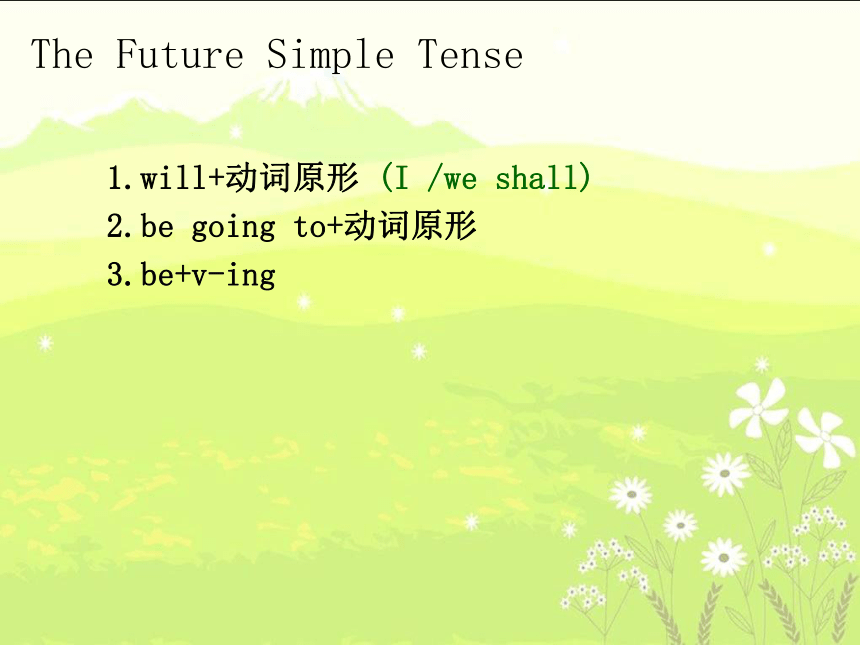 The Future Simple Tense

1.will+动词原形 (I /we shall)
2.be going to+动词原形
3.be+v-ing